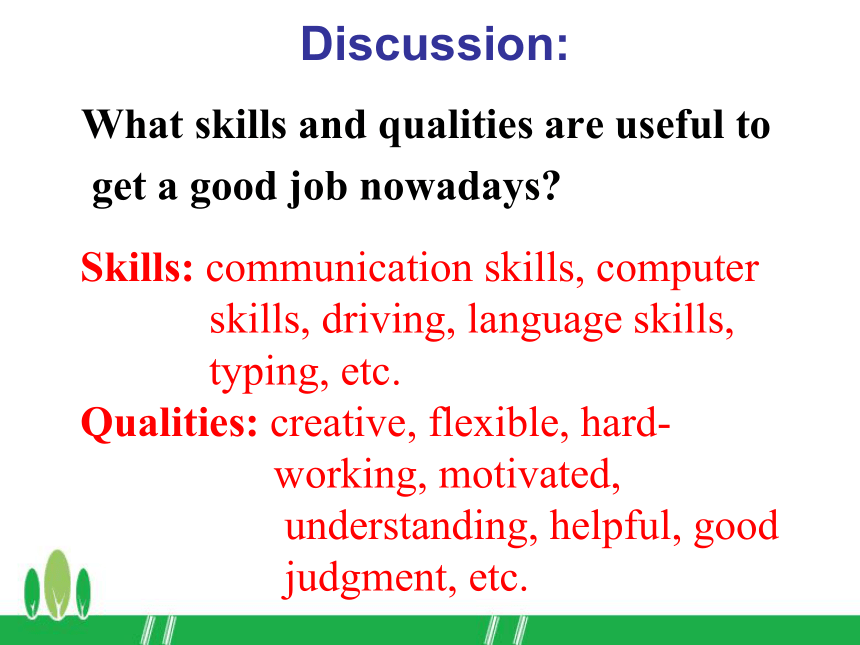 Discussion:

What skills and qualities are useful to get a good job nowadays?

Skills: communication skills, computer skills, driving, language skills, typing, etc.
Qualities: creative, flexible, hard-working, motivated, understanding, helpful, good judgment, etc.